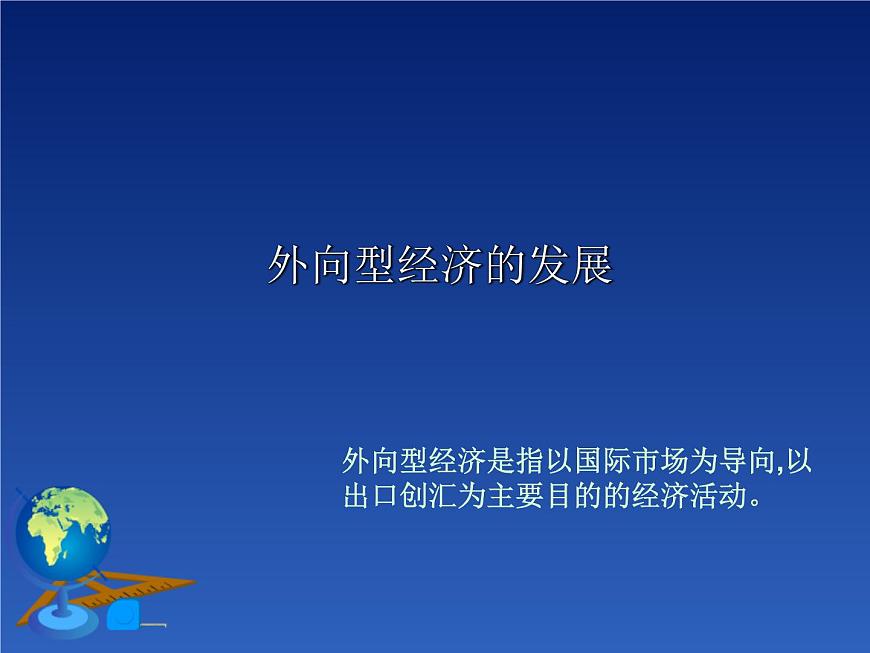 外向型经济的发展

外向型经济是指以国际市场为导向,以出口创汇为主要目的的经济活动。